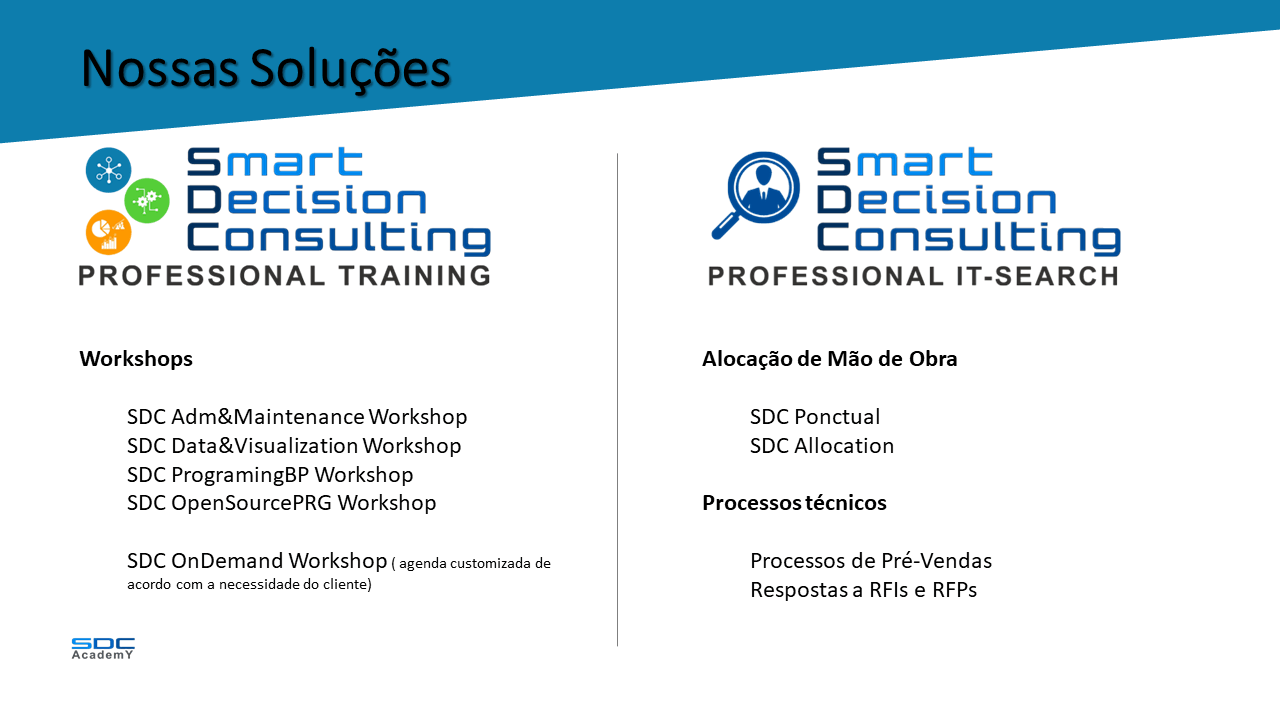 Nossas Soluções

Smart Decision Consulting
PROFESSIONAL TRAINING

Workshops

SDC Adm&Maintenance Workshop
SDC Data&Visualization Workshop
SDC ProgramingBP Workshop
SDC OpenSourcePRG Workshop

SDC OnDemand Workshop ( agenda customizada de acordo com a necessidade do cliente)

SDC AcademY

Smart Decision Consulting
PROFESSIONAL IT-SEARCH

Alocação de Mão de Obra

SDC Ponctual
SDC Allocation

Processos técnicos

Processos de Pré-Vendas
Respostas a RFIs e RFPs